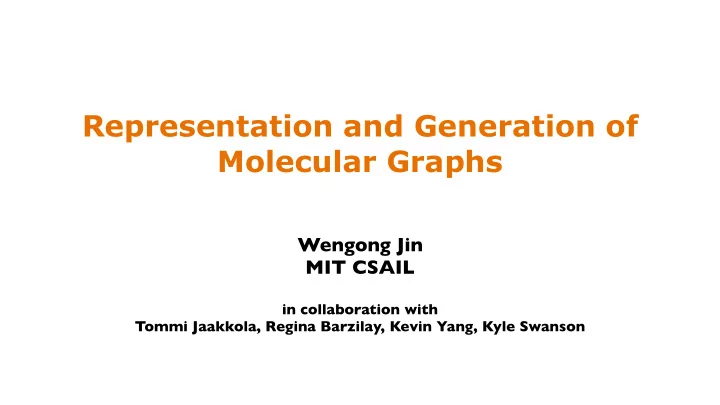 Representation and Generation of Molecular Graphs

Wengong Jin
MIT CSAIL

in collaboration with
Tommi Jaakkola, Regina Barzilay, Kevin Yang, Kyle Swanson